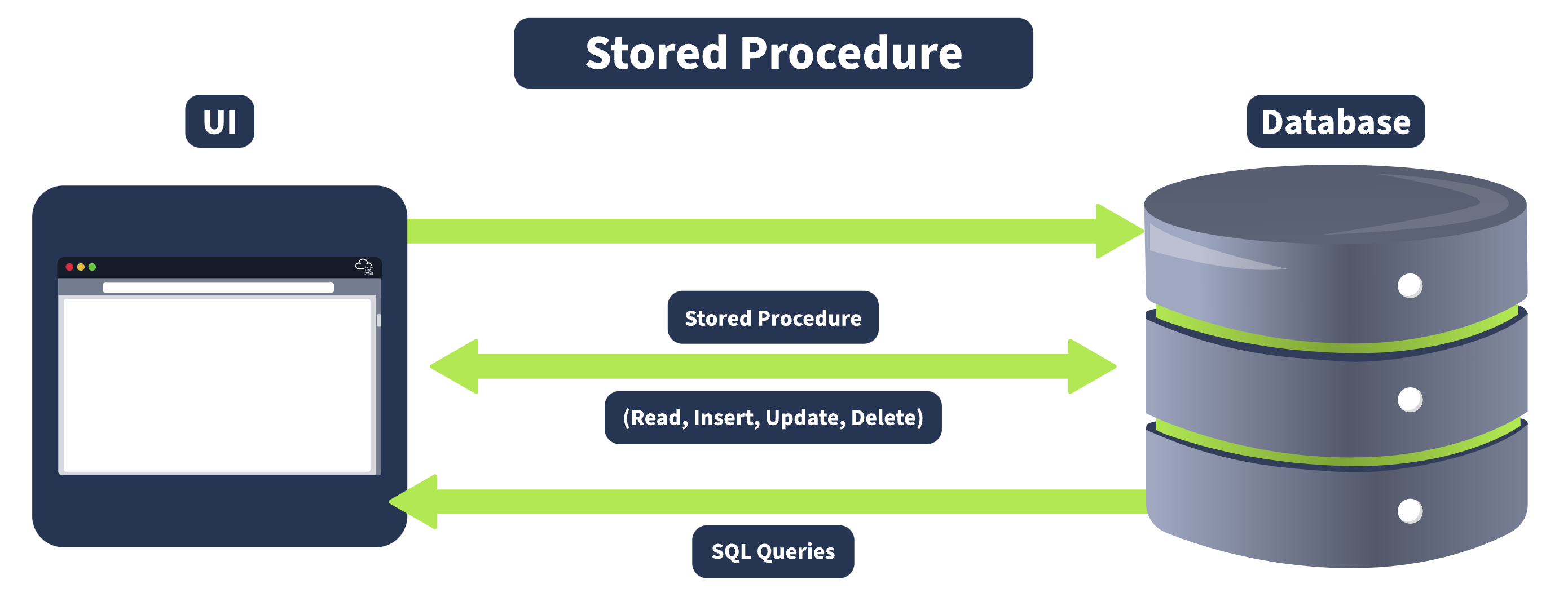 Stored Procedure

UI

Database

Stored Procedure

(Read, Insert, Update, Delete)

SQL Queries